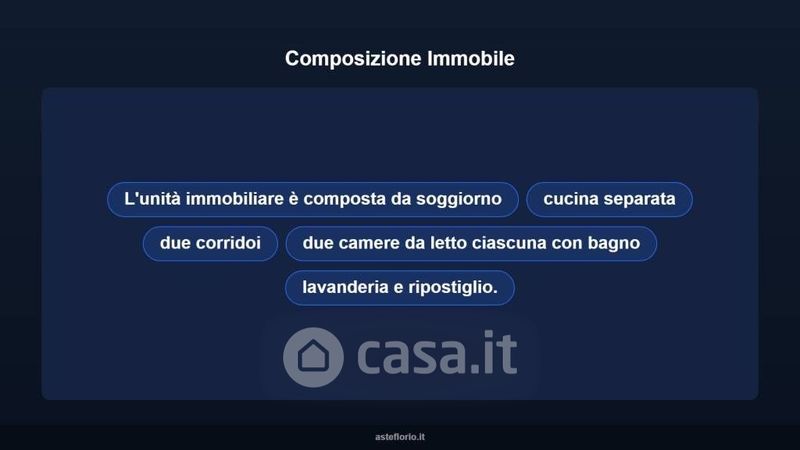 Composizione Immobile

L'unità immobiliare è composta da soggiorno

cucina separata

due corridoi

due camere da letto ciascuna con bagno

lavanderia e ripostiglio.

casa.it

asteflorio.it